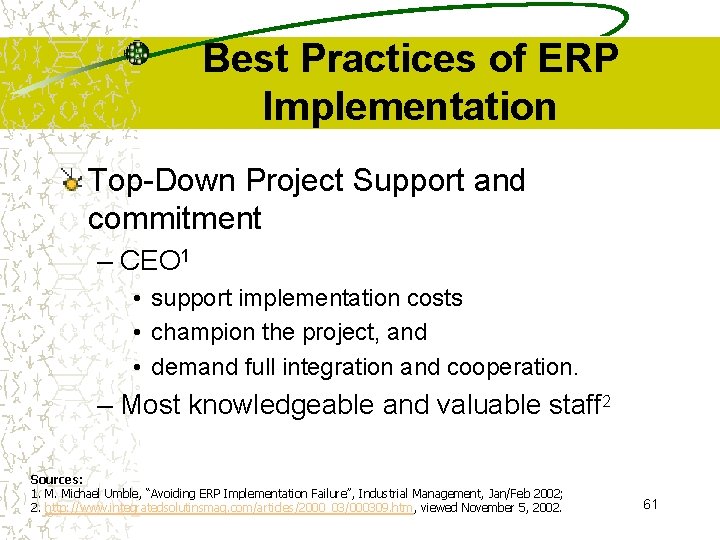 Best Practices of ERP Implementation

Top-Down Project Support and commitment

– CEO$^1$

• support implementation costs

• champion the project, and

• demand full integration and cooperation.

– Most knowledgeable and valuable staff$^2$

Sources:
1. M. Michael Umble, "Avoiding ERP Implementation Failure", Industrial Management, Jan/Feb 2002;
2. http://www.integratedsolutinsmag.com/articles/2000_03/000309.htm, viewed November 5, 2002.

61